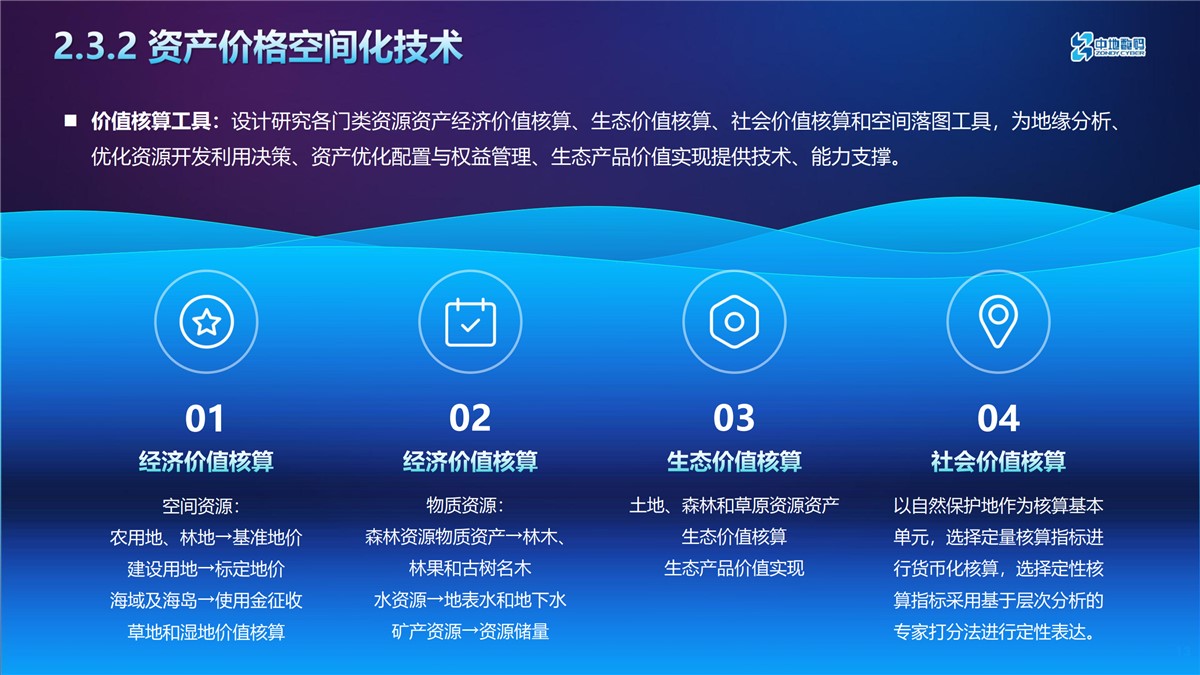 2.3.2 资产价格空间化技术

中地数码
ZONDY CYBER

■ 价值核算工具：设计研究各门类资源资产经济价值核算、生态价值核算、社会价值核算和空间落图工具，为地缘分析、优化资源开发利用决策、资产优化配置与权益管理、生态产品价值实现提供技术、能力支撑。

01
经济价值核算
空间资源：
农用地、林地→基准地价
建设用地→标定地价
海域及海岛→使用金征收
草地和湿地价值核算

02
经济价值核算
物质资源：
森林资源物质资产→林木、林果和古树名木
水资源→地表水和地下水
矿产资源→资源储量

03
生态价值核算
土地、森林和草原资源资产
生态价值核算
生态产品价值实现

04
社会价值核算
以自然保护地作为核算基本单元，选择定量核算指标进行货币化核算，选择定性核算指标采用基于层次分析的专家打分法进行定性表达。